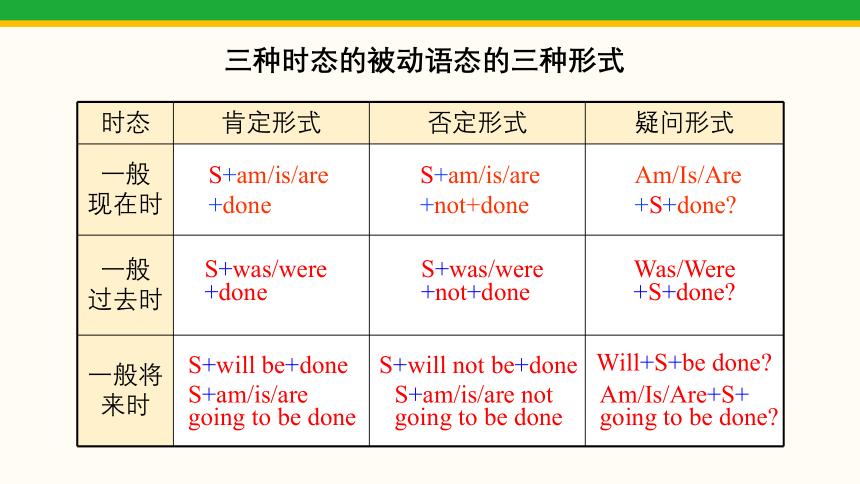 三种时态的被动语态的三种形式

| 时态 | 肯定形式 | 否定形式 | 疑问形式 |
|---|---|---|---|
| 一般现在时 | S+am/is/are +done | S+am/is/are +not+done | Am/Is/Are +S+done? |
| 一般过去时 | S+was/were +done | S+was/were +not+done | Was/Were +S+done? |
| 一般将来时 | S+will be+done S+am/is/are going to be done | S+will not be+done S+am/is/are not going to be done | Will+S+be done? Am/Is/Are+S+ going to be done? |